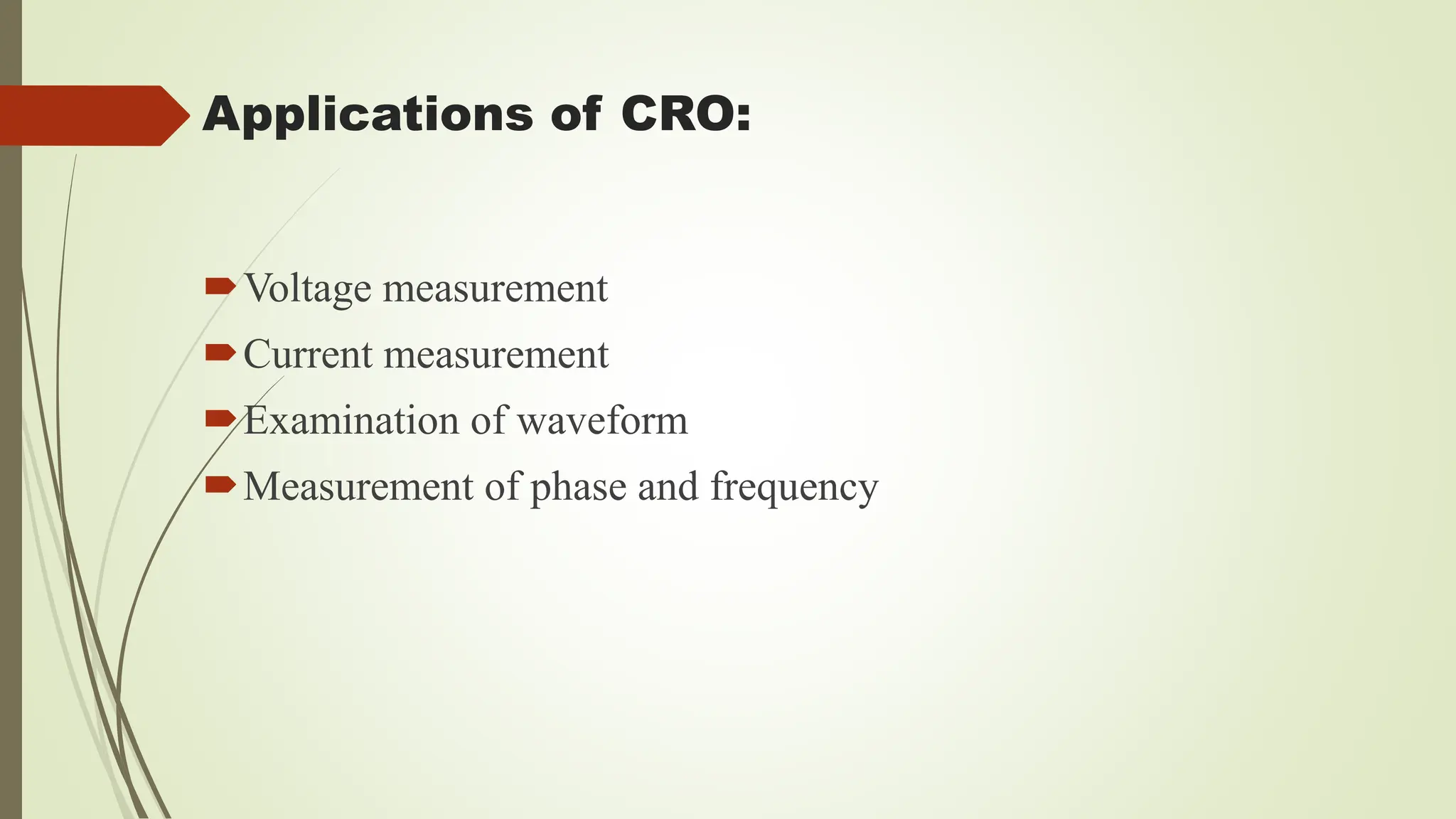 Applications of CRO:

Voltage measurement

Current measurement

Examination of waveform

Measurement of phase and frequency